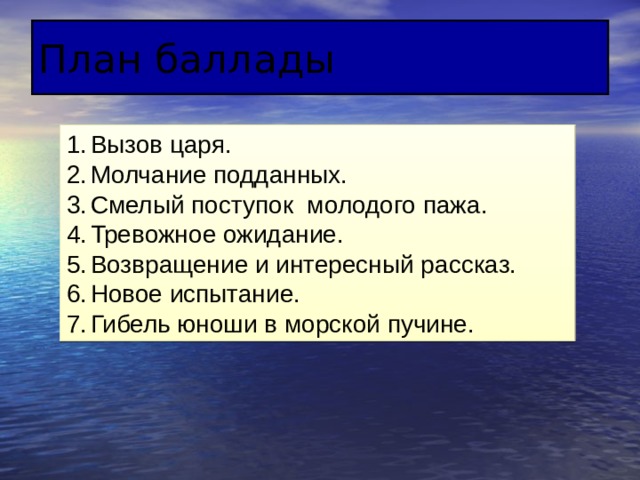 План баллады

1. Вызов царя.
2. Молчание подданных.
3. Смелый поступок молодого пажа.
4. Тревожное ожидание.
5. Возвращение и интересный рассказ.
6. Новое испытание.
7. Гибель юноши в морской пучине.